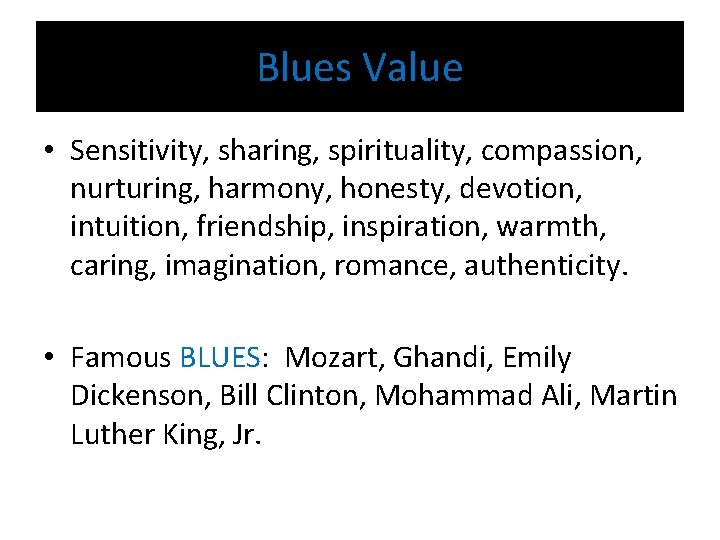 Blues Value

• Sensitivity, sharing, spirituality, compassion, nurturing, harmony, honesty, devotion, intuition, friendship, inspiration, warmth, caring, imagination, romance, authenticity.

• Famous BLUES: Mozart, Ghandi, Emily Dickenson, Bill Clinton, Mohammad Ali, Martin Luther King, Jr.